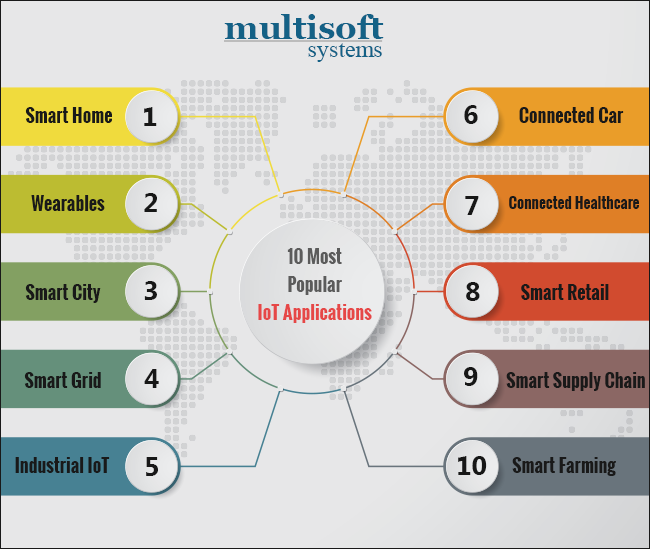 multisoft
systems

10 Most Popular IoT Applications

Smart Home 1

Wearables 2

Smart City 3

Smart Grid 4

Industrial IoT 5

6 Connected Car

7 Connected Healthcare

8 Smart Retail

9 Smart Supply Chain

10 Smart Farming